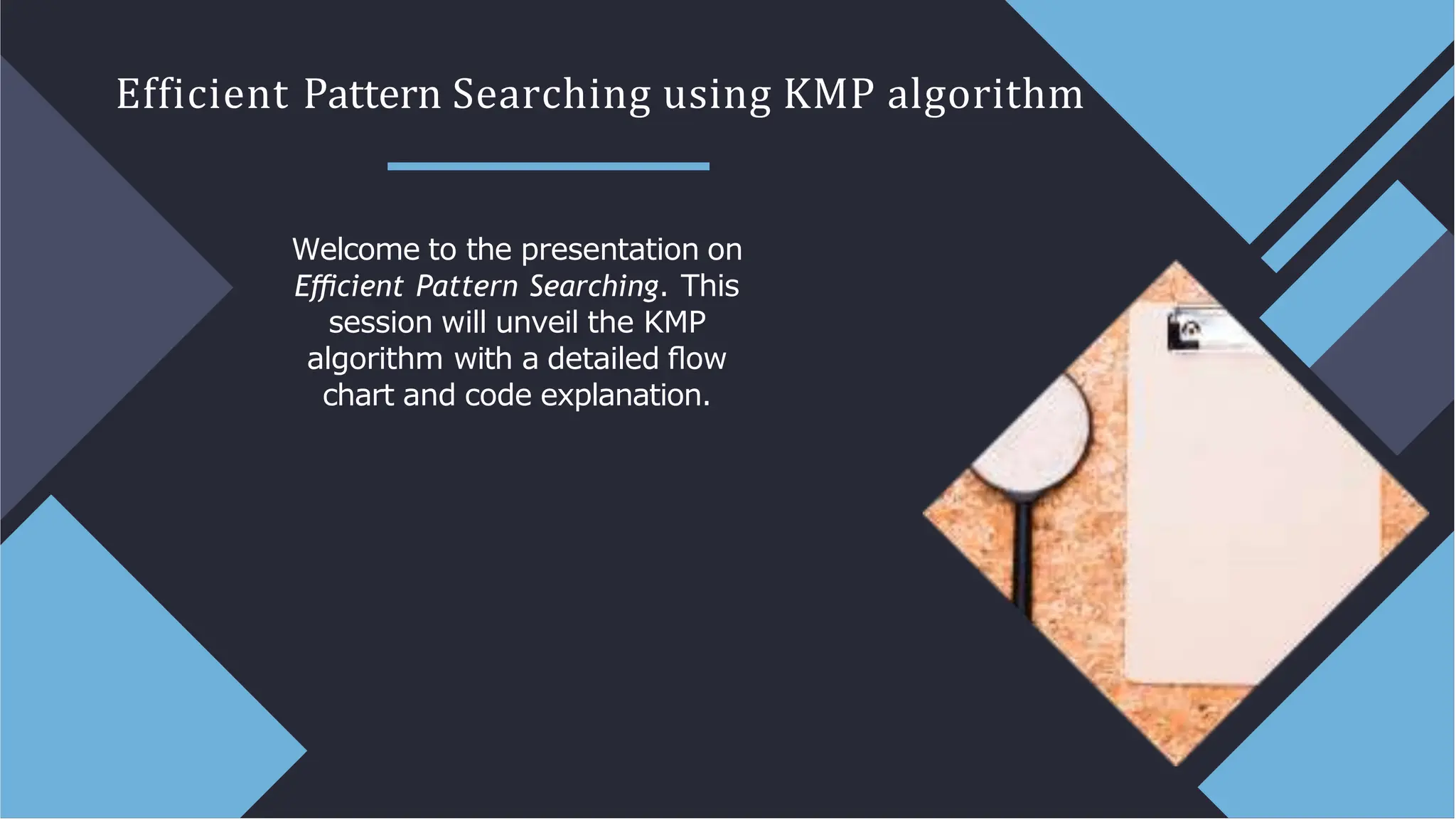 Efficient Pattern Searching using KMP algorithm

Welcome to the presentation on Efficient Pattern Searching. This session will unveil the KMP algorithm with a detailed flow chart and code explanation.